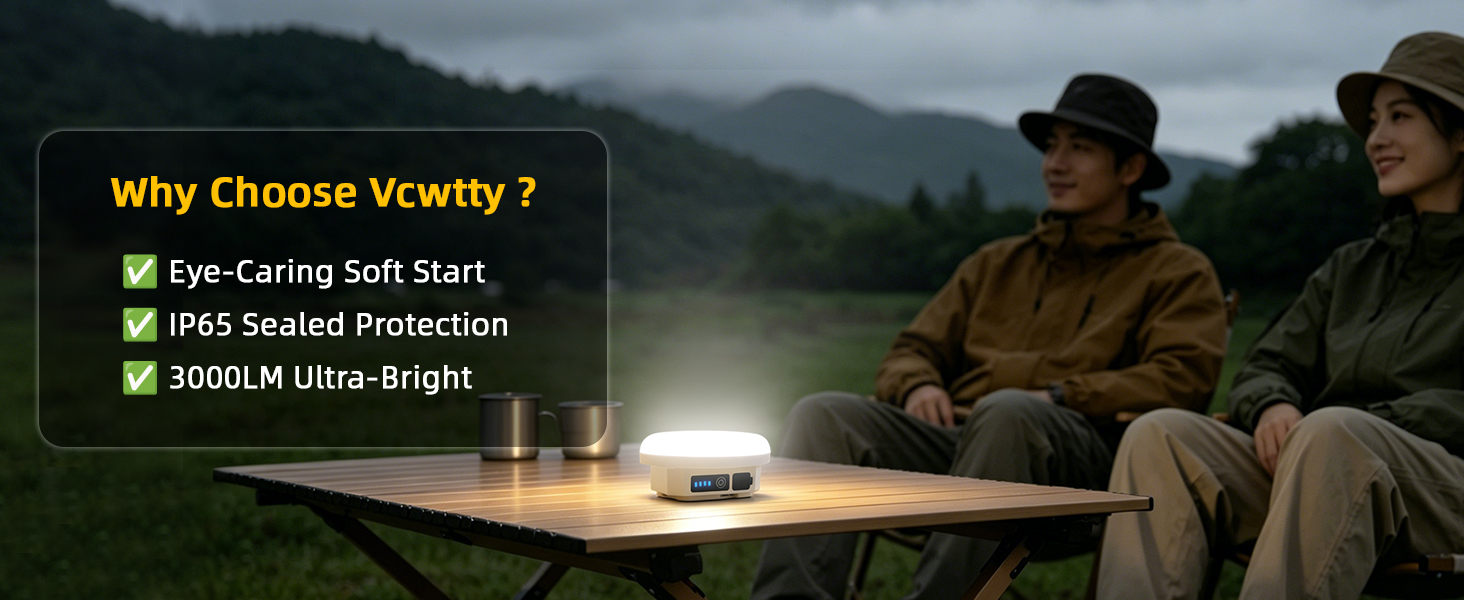 Why Choose Vcwtty ?

✅ Eye-Caring Soft Start
✅ IP65 Sealed Protection
✅ 3000LM Ultra-Bright